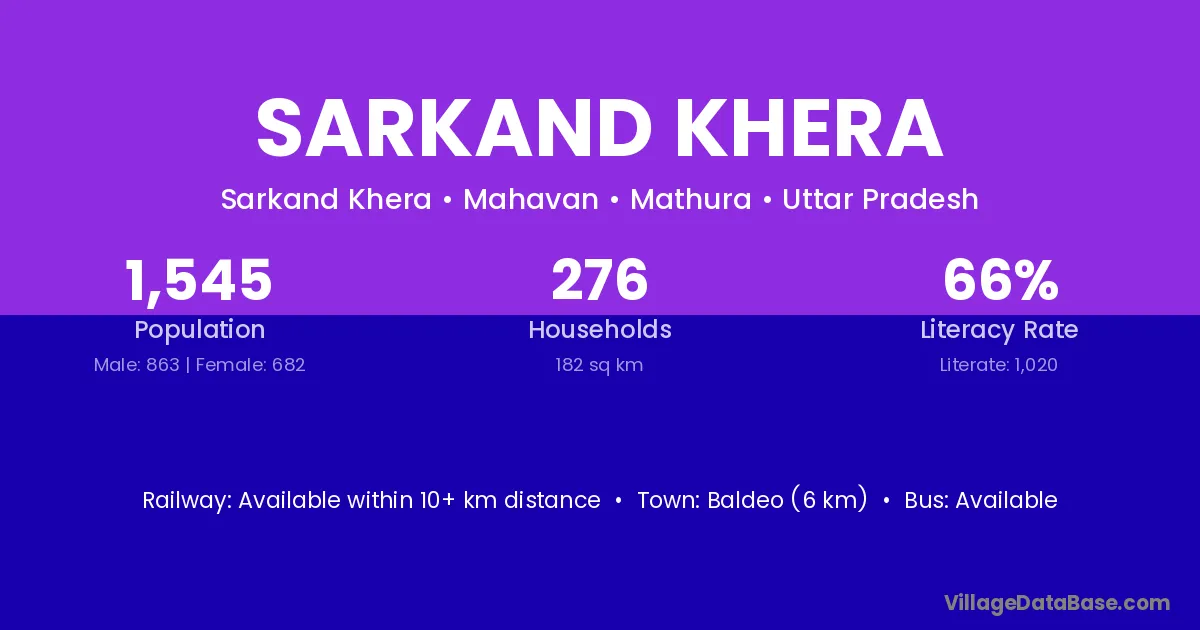 SARKAND KHERA

Sarkand Khera • Mahavan • Mathura • Uttar Pradesh

1,545
Population
Male: 863 | Female: 682

276
Households
182 sq km

66%
Literacy Rate
Literate: 1,020

Railway: Available within 10+ km distance • Town: Baldeo (6 km) • Bus: Available

VillageDataBase.com